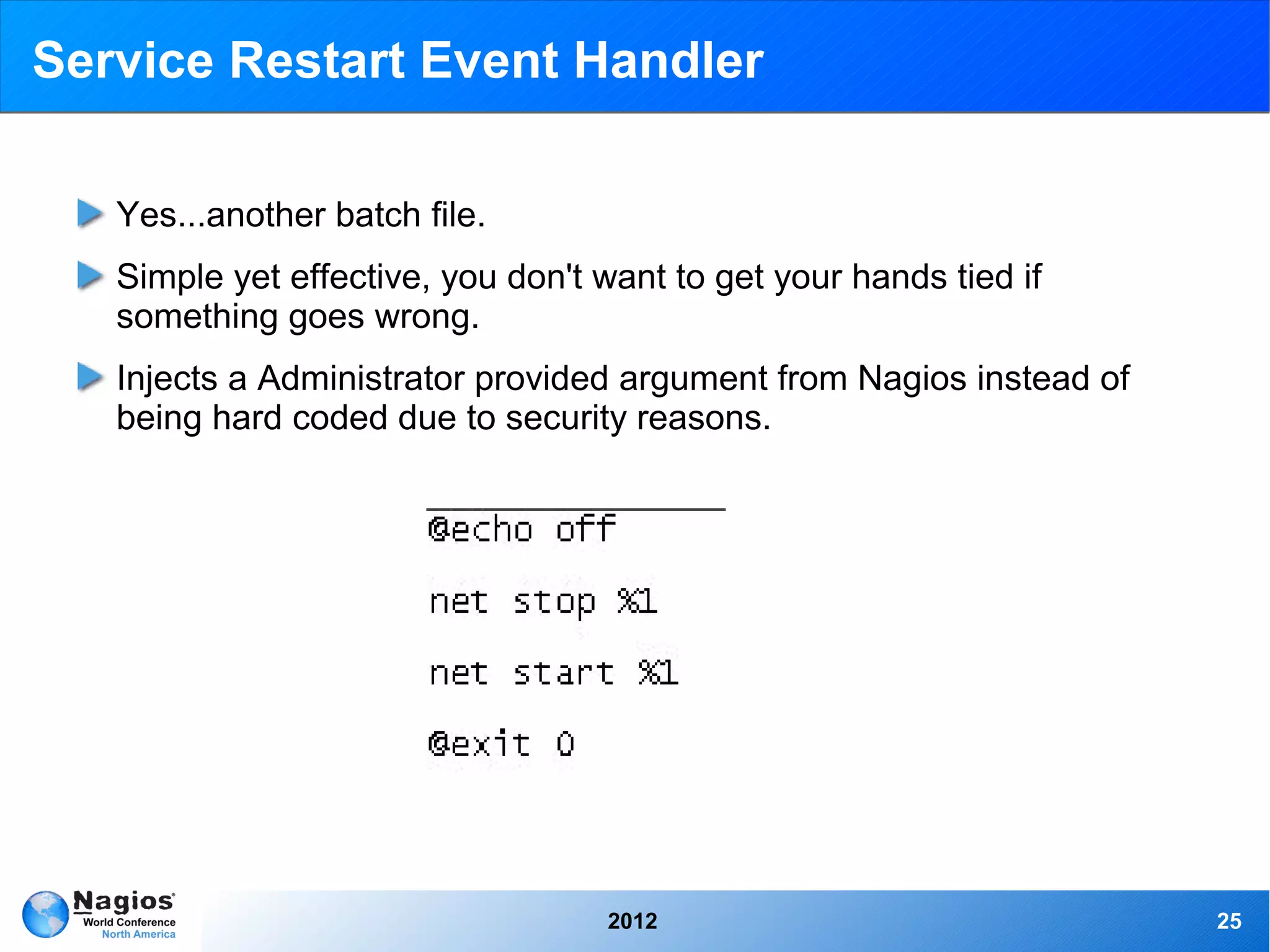 Service Restart Event Handler

Yes...another batch file.

Simple yet effective, you don't want to get your hands tied if something goes wrong.

Injects a Administrator provided argument from Nagios instead of being hard coded due to security reasons.

@echo off

net stop %1

net start %1

@exit 0

Nagios
World Conference
North America

2012

25